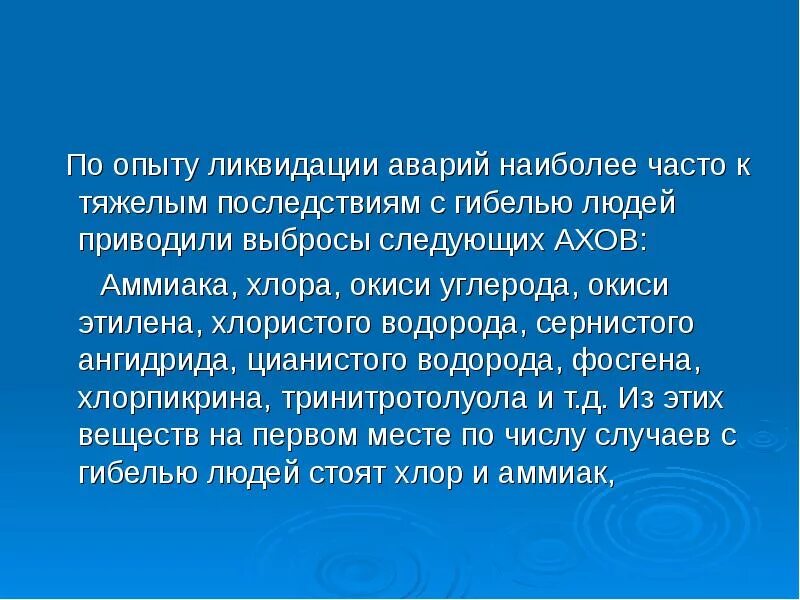 По опыту ликвидации аварий наиболее часто к тяжелым последствиям с гибелью людей приводили выбросы следующих АХОВ:

Аммиака, хлора, окиси углерода, окиси этилена, хлористого водорода, сернистого ангидрида, цианистого водорода, фосгена, хлорпикрина, тринитротолуола и т.д. Из этих веществ на первом месте по числу случаев с гибелью людей стоят хлор и аммиак,